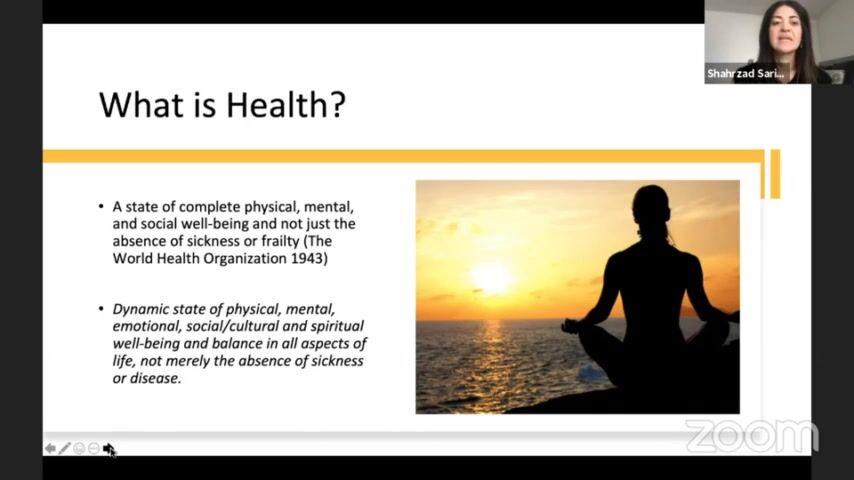 Shahrzad Sari...

What is Health?

• A state of complete physical, mental, and social well-being and not just the absence of sickness or frailty (The World Health Organization 1943)

• Dynamic state of physical, mental, emotional, social/cultural and spiritual well-being and balance in all aspects of life, not merely the absence of sickness or disease.

zoom